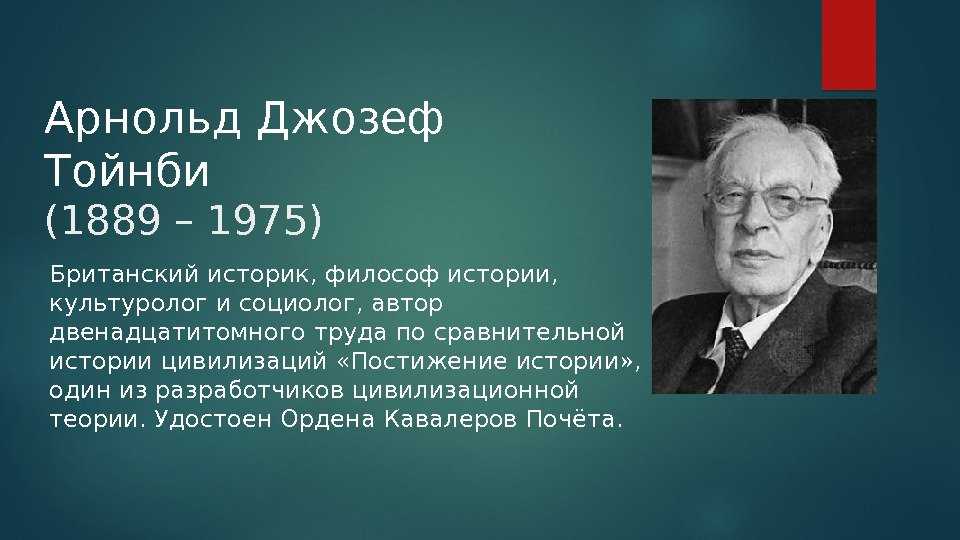 Арнольд Джозеф Тойнби
(1889 – 1975)

Британский историк, философ истории, культуролог и социолог, автор двенадцатитомного труда по сравнительной истории цивилизаций «Постижение истории», один из разработчиков цивилизационной теории. Удостоен Ордена Кавалеров Почёта.